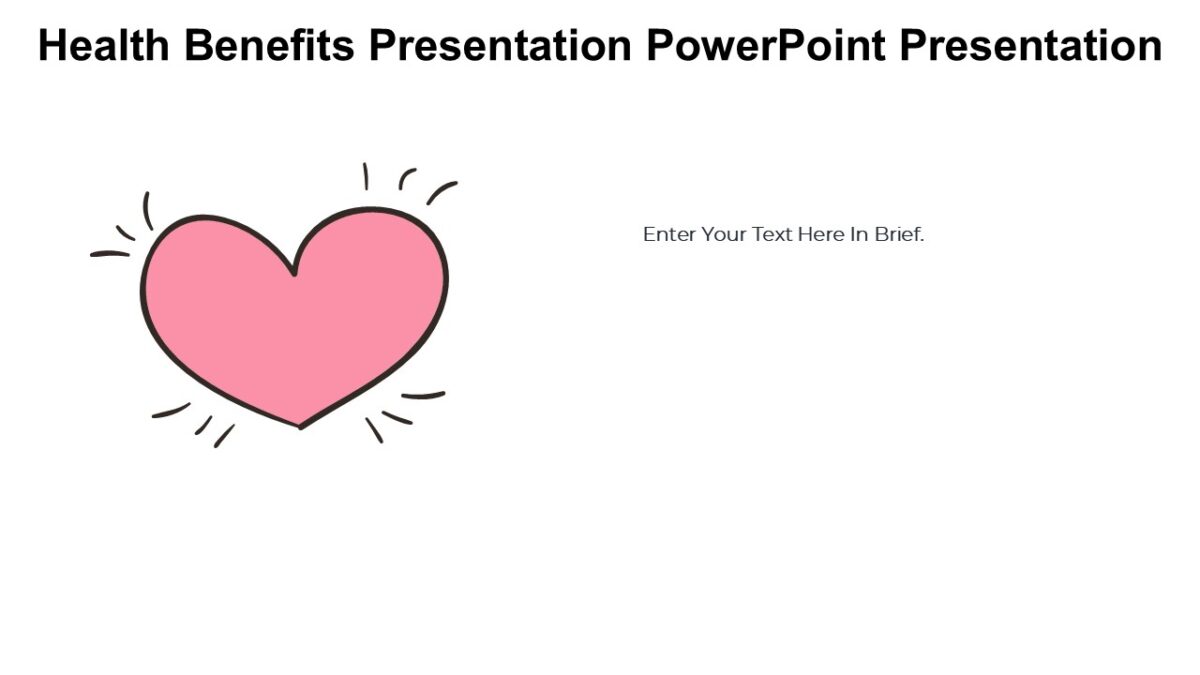 Health Benefits Presentation PowerPoint Presentation

Enter Your Text Here In Brief.